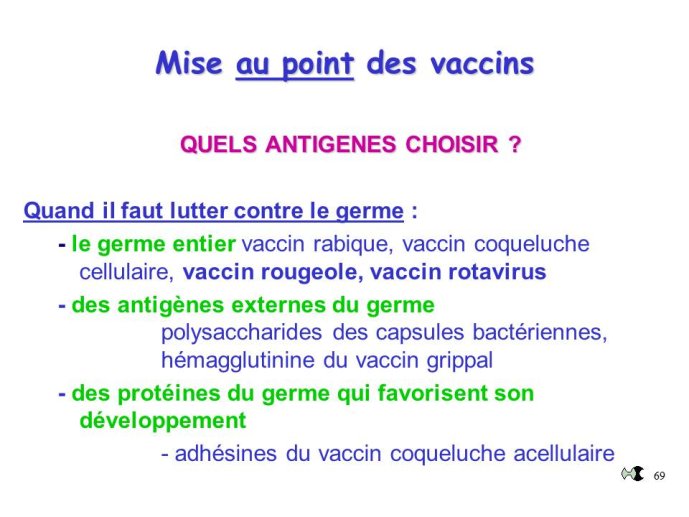 Mise au point des vaccins

QUELS ANTIGENES CHOISIR ?

Quand il faut lutter contre le germe :

- le germe entier vaccin rabique, vaccin coqueluche cellulaire, vaccin rougeole, vaccin rotavirus

- des antigènes externes du germe
polysaccharides des capsules bactériennes, hémagglutinine du vaccin grippal

- des protéines du germe qui favorisent son développement
- adhésines du vaccin coqueluche acellulaire

69